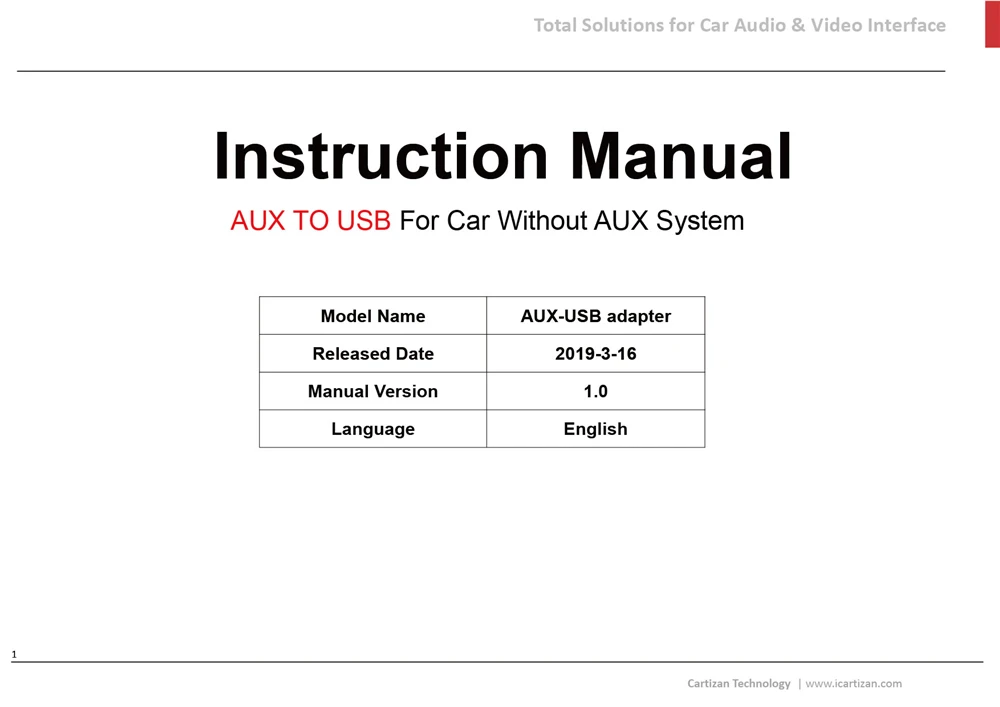 Total Solutions for Car Audio & Video Interface

Instruction Manual

AUX TO USB For Car Without AUX System

| Model Name | AUX-USB adapter |
|---|---|
| Released Date | 2019-3-16 |
| Manual Version | 1.0 |
| Language | English |

1

Cartizan Technology | www.icartizan.com